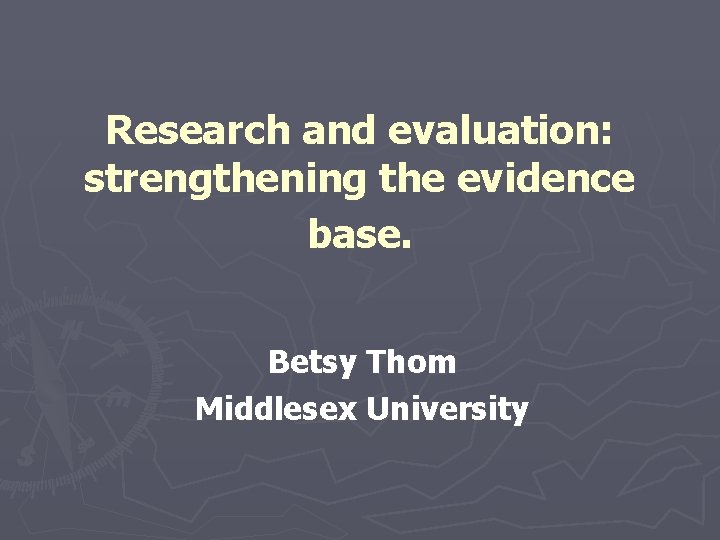 Research and evaluation: strengthening the evidence base.

Betsy Thom
Middlesex University